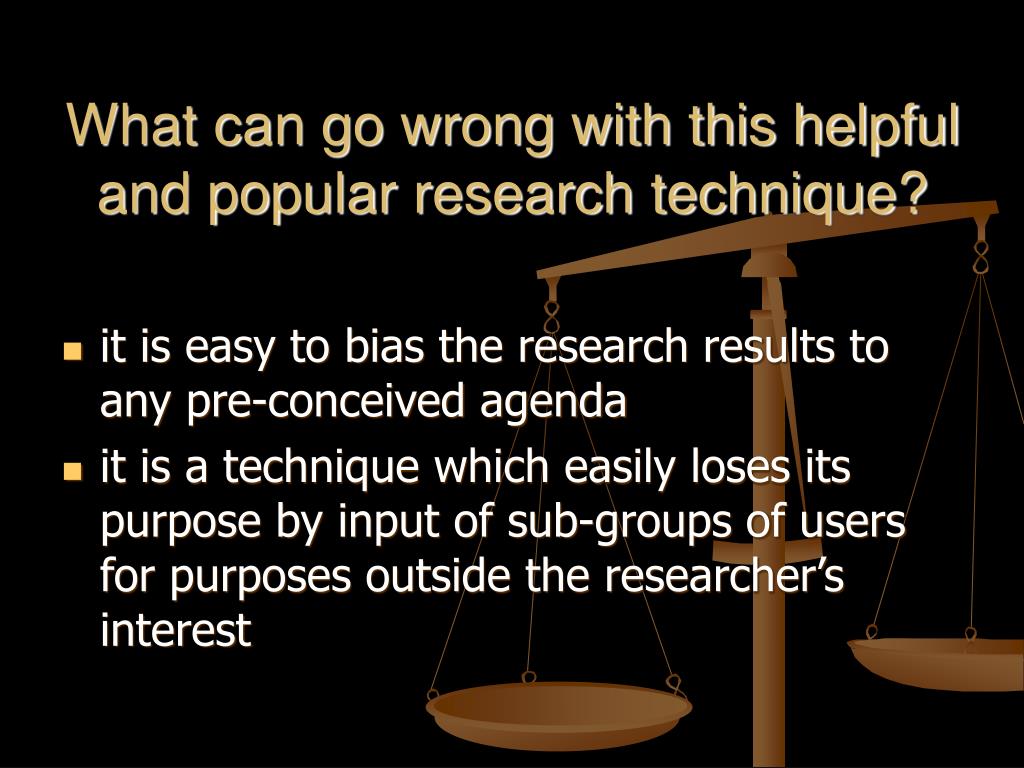 What can go wrong with this helpful and popular research technique?

- it is easy to bias the research results to any pre-conceived agenda
- it is a technique which easily loses its purpose by input of sub-groups of users for purposes outside the researcher’s interest